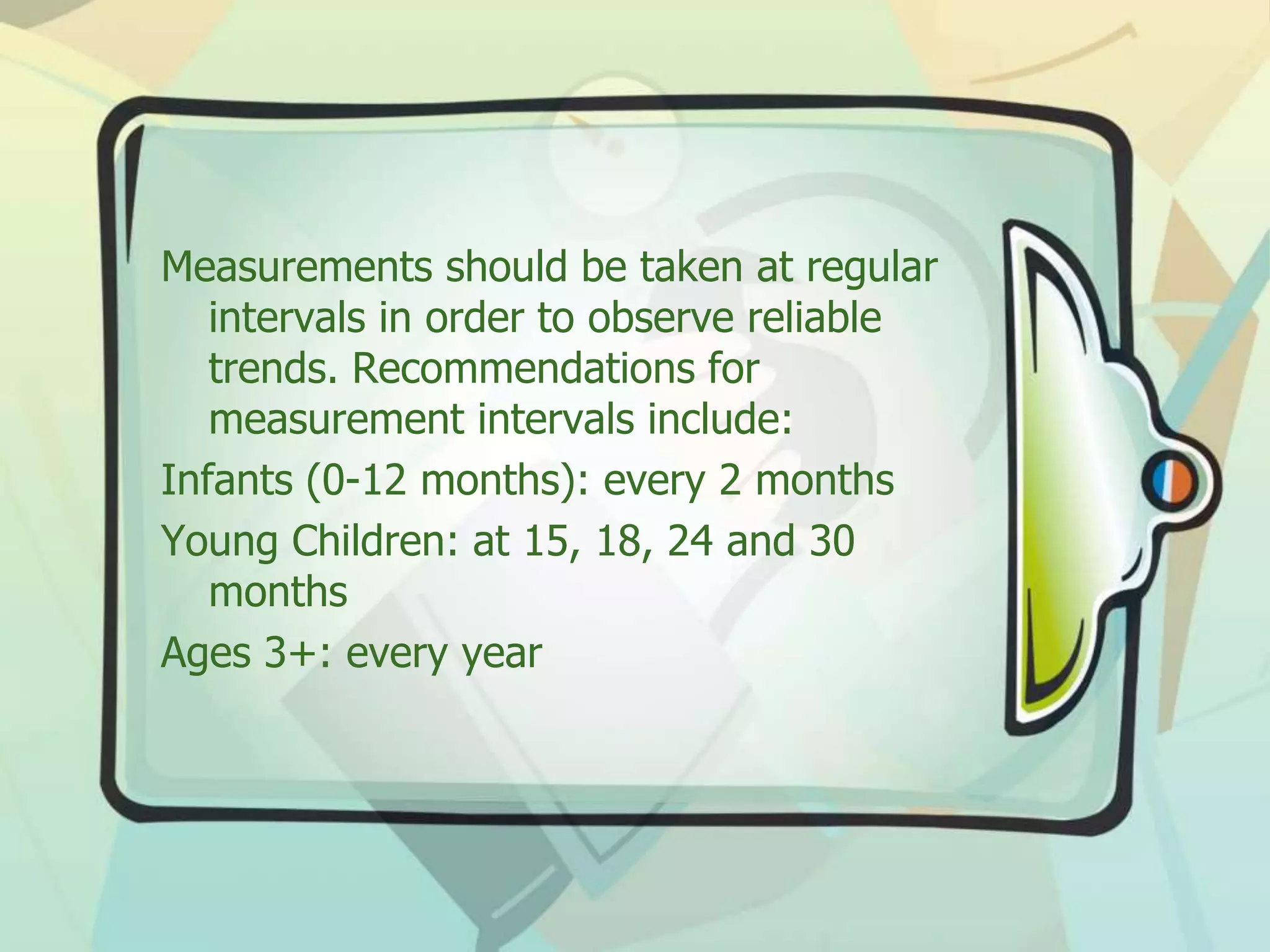 Measurements should be taken at regular intervals in order to observe reliable trends. Recommendations for measurement intervals include:

Infants (0-12 months): every 2 months

Young Children: at 15, 18, 24 and 30 months

Ages 3+: every year